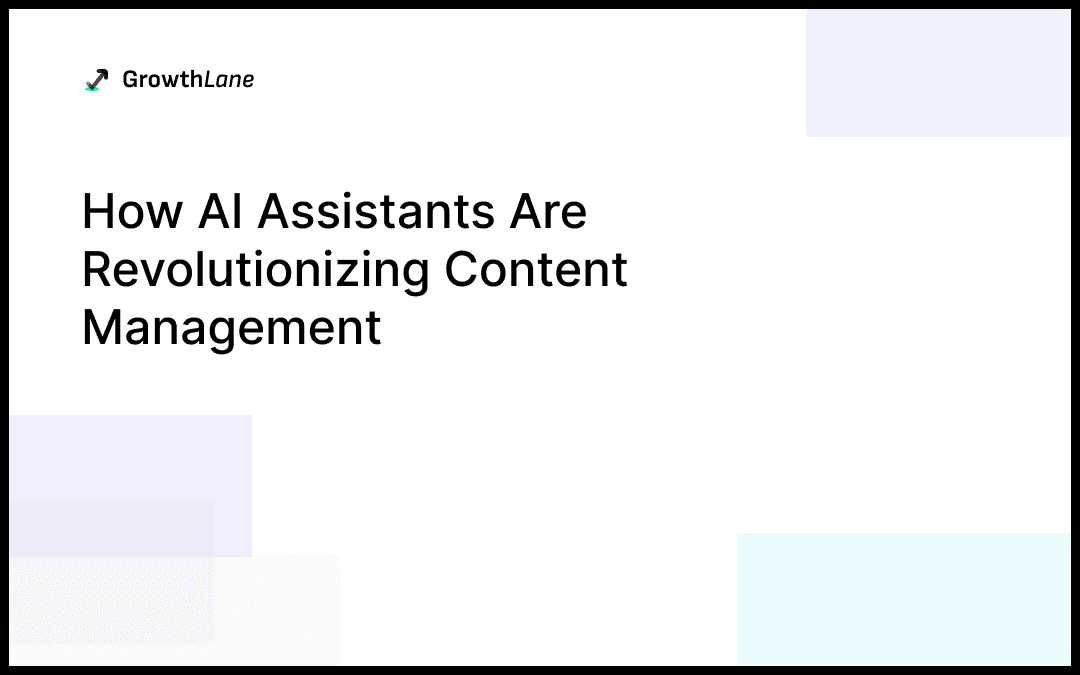 GrowthLane

How AI Assistants Are Revolutionizing Content Management